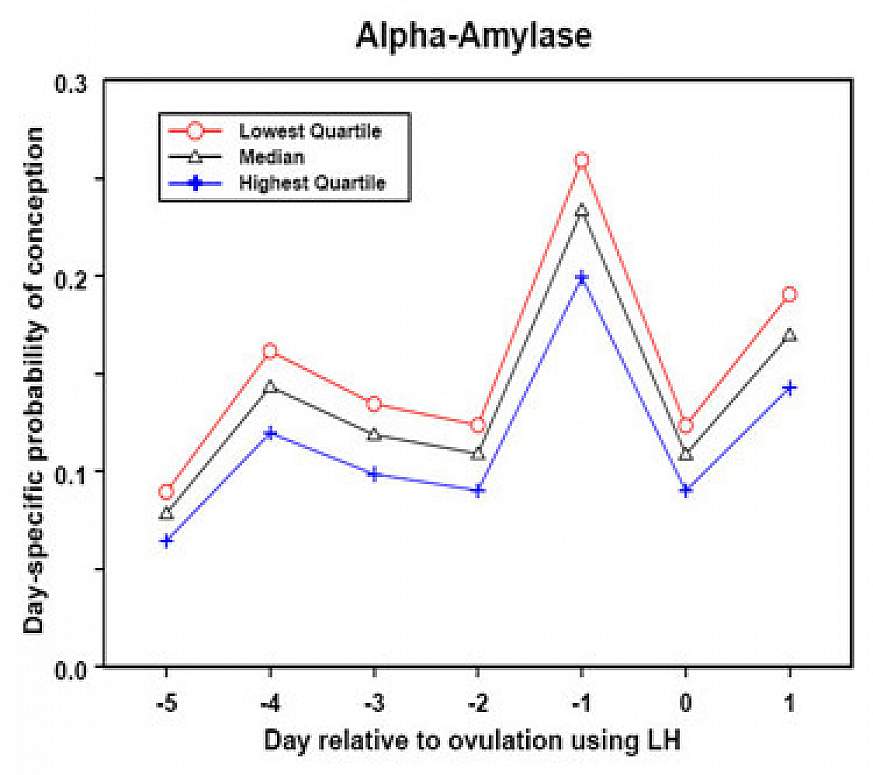 Alpha-Amylase

Lowest Quartile
Median
Highest Quartile

Day-specific probability of conception

0.3
0.2
0.1
0.0

-5 -4 -3 -2 -1 0 1

Day relative to ovulation using LH